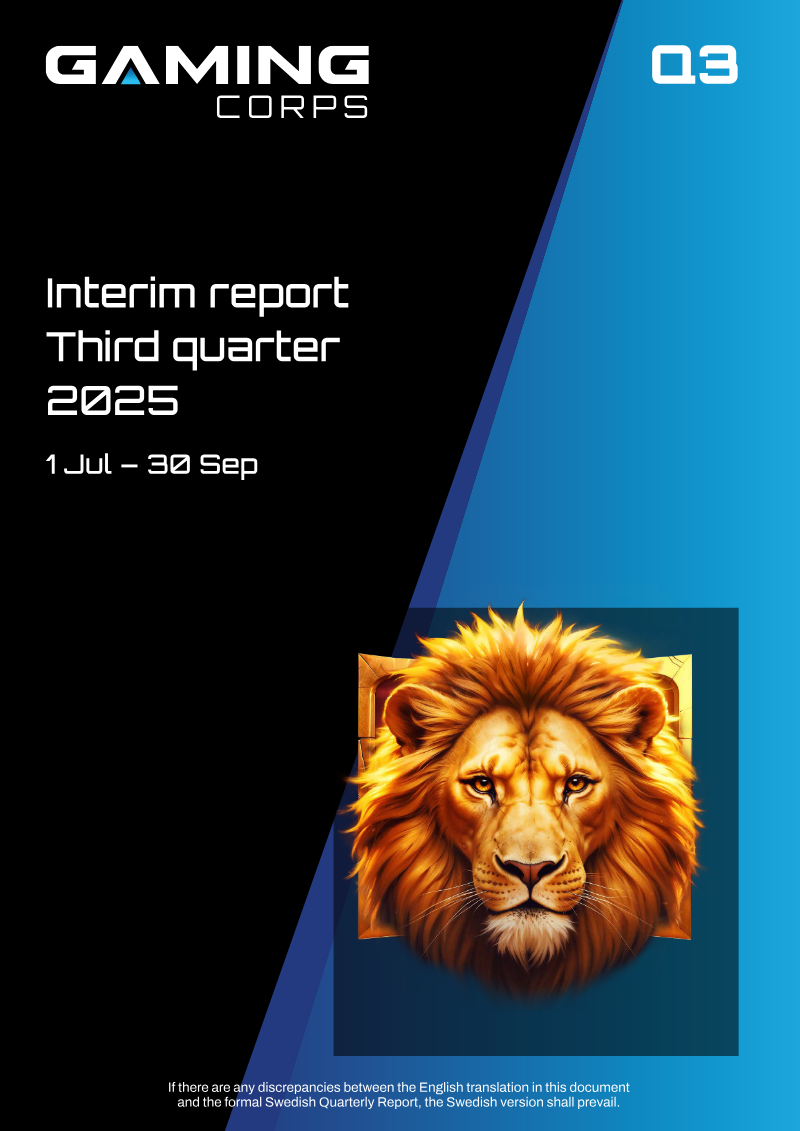 GAMING
CORPS

Q3

Interim report
Third quarter
2025

1 Jul – 30 Sep

If there are any discrepancies between the English translation in this document and the formal Swedish Quarterly Report, the Swedish version shall prevail.